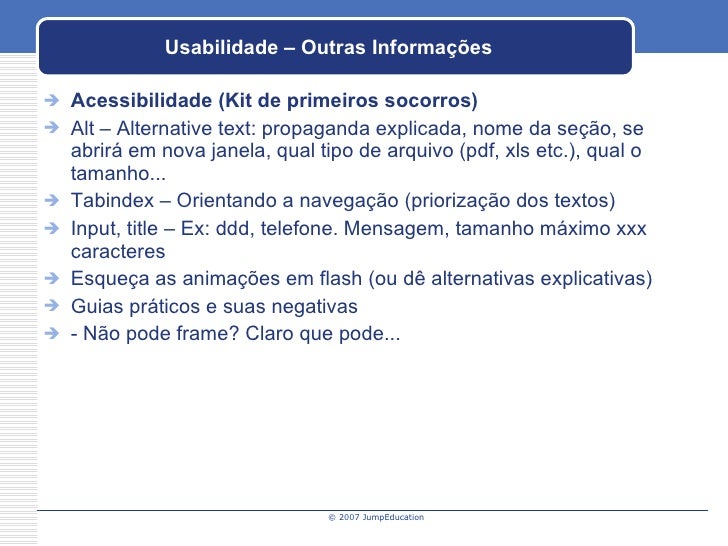 Usabilidade – Outras Informações

Acessibilidade (Kit de primeiros socorros)

Alt – Alternative text: propaganda explicada, nome da seção, se abrirá em nova janela, qual tipo de arquivo (pdf, xls etc.), qual o tamanho...

Tabindex – Orientando a navegação (priorização dos textos)

Input, title – Ex: ddd, telefone. Mensagem, tamanho máximo xxx caracteres

Esqueça as animações em flash (ou dê alternativas explicativas)

Guias práticos e suas negativas

- Não pode frame? Claro que pode...

© 2007 JumpEducation